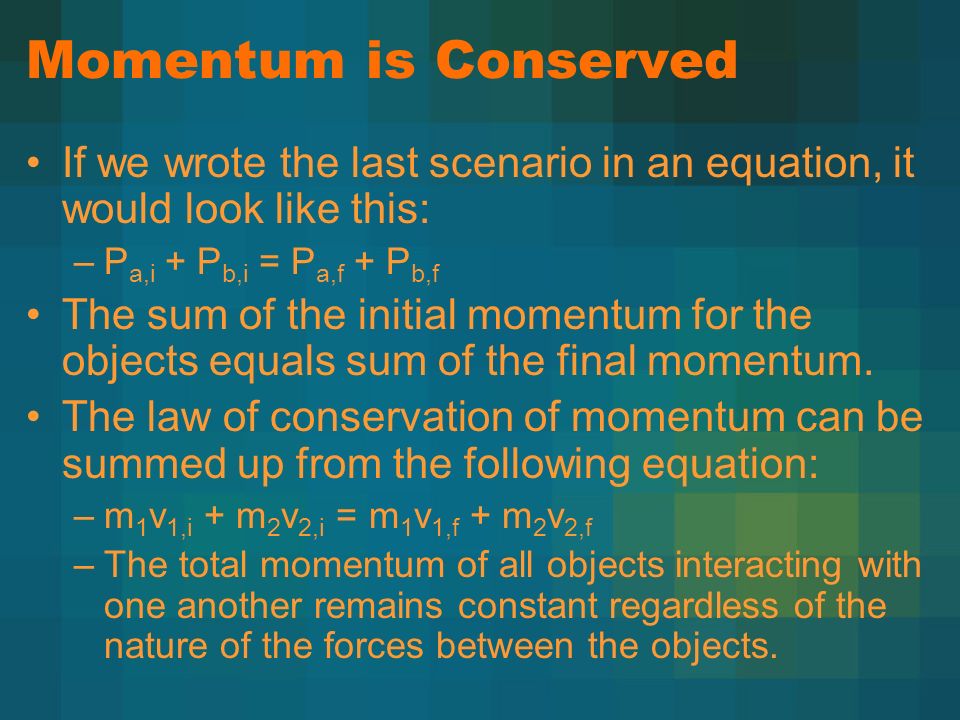 Momentum is Conserved

• If we wrote the last scenario in an equation, it would look like this:

– $P_{a,i} + P_{b,i} = P_{a,f} + P_{b,f}$

• The sum of the initial momentum for the objects equals sum of the final momentum.

• The law of conservation of momentum can be summed up from the following equation:

– $m_1v_{1,i} + m_2v_{2,i} = m_1v_{1,f} + m_2v_{2,f}$

– The total momentum of all objects interacting with one another remains constant regardless of the nature of the forces between the objects.